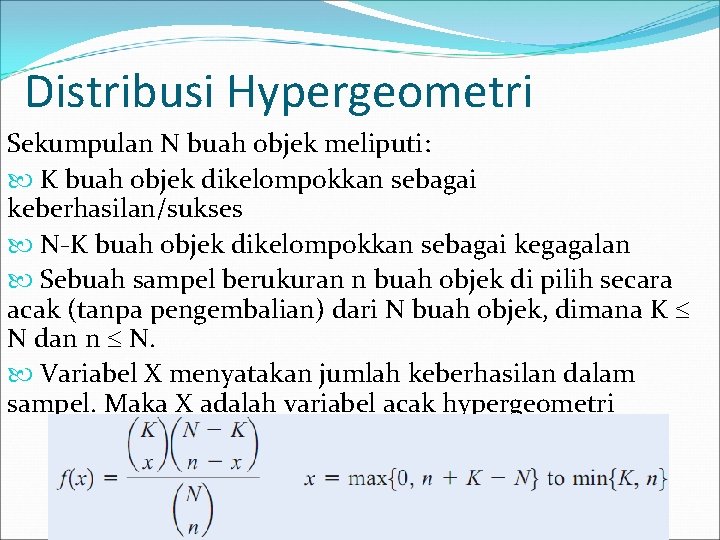 Distribusi Hypergeometri

Sekumpulan N buah objek meliputi:

K buah objek dikelompokkan sebagai keberhasilan/sukses

N-K buah objek dikelompokkan sebagai kegagalan

Sebuah sampel berukuran n buah objek di pilih secara acak (tanpa pengembalian) dari N buah objek, dimana K ≤ N dan n ≤ N.

Variabel X menyatakan jumlah keberhasilan dalam sampel. Maka X adalah variabel acak hypergeometri

$f(x) = \frac{\binom{K}{x}\binom{N-K}{n-x}}{\binom{N}{n}}$ $x = \max\{0, n + K - N\}$ to $\min\{K, n\}$